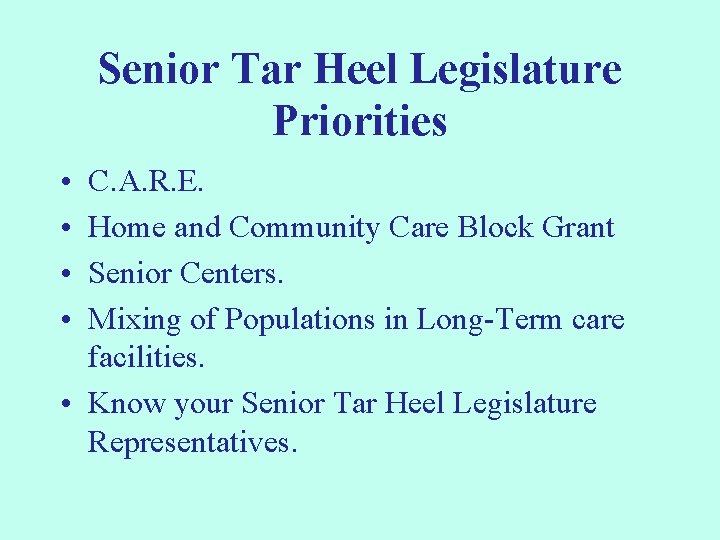 Senior Tar Heel Legislature Priorities

• C.A.R.E.
• Home and Community Care Block Grant
• Senior Centers.
• Mixing of Populations in Long-Term care facilities.
• Know your Senior Tar Heel Legislature Representatives.